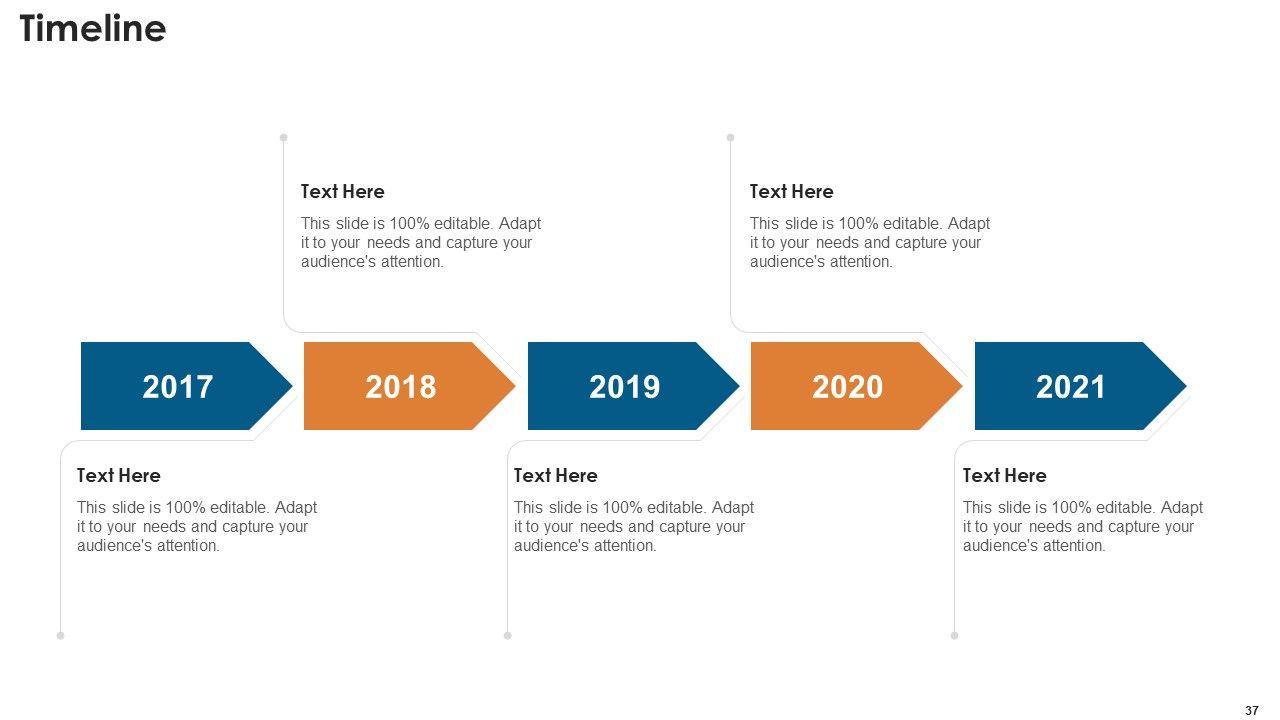 Timeline

Text Here

This slide is 100% editable. Adapt it to your needs and capture your audience's attention.

Text Here

This slide is 100% editable. Adapt it to your needs and capture your audience's attention.

2017

2018

2019

2020

2021

Text Here

This slide is 100% editable. Adapt it to your needs and capture your audience's attention.

Text Here

This slide is 100% editable. Adapt it to your needs and capture your audience's attention.

Text Here

This slide is 100% editable. Adapt it to your needs and capture your audience's attention.

37